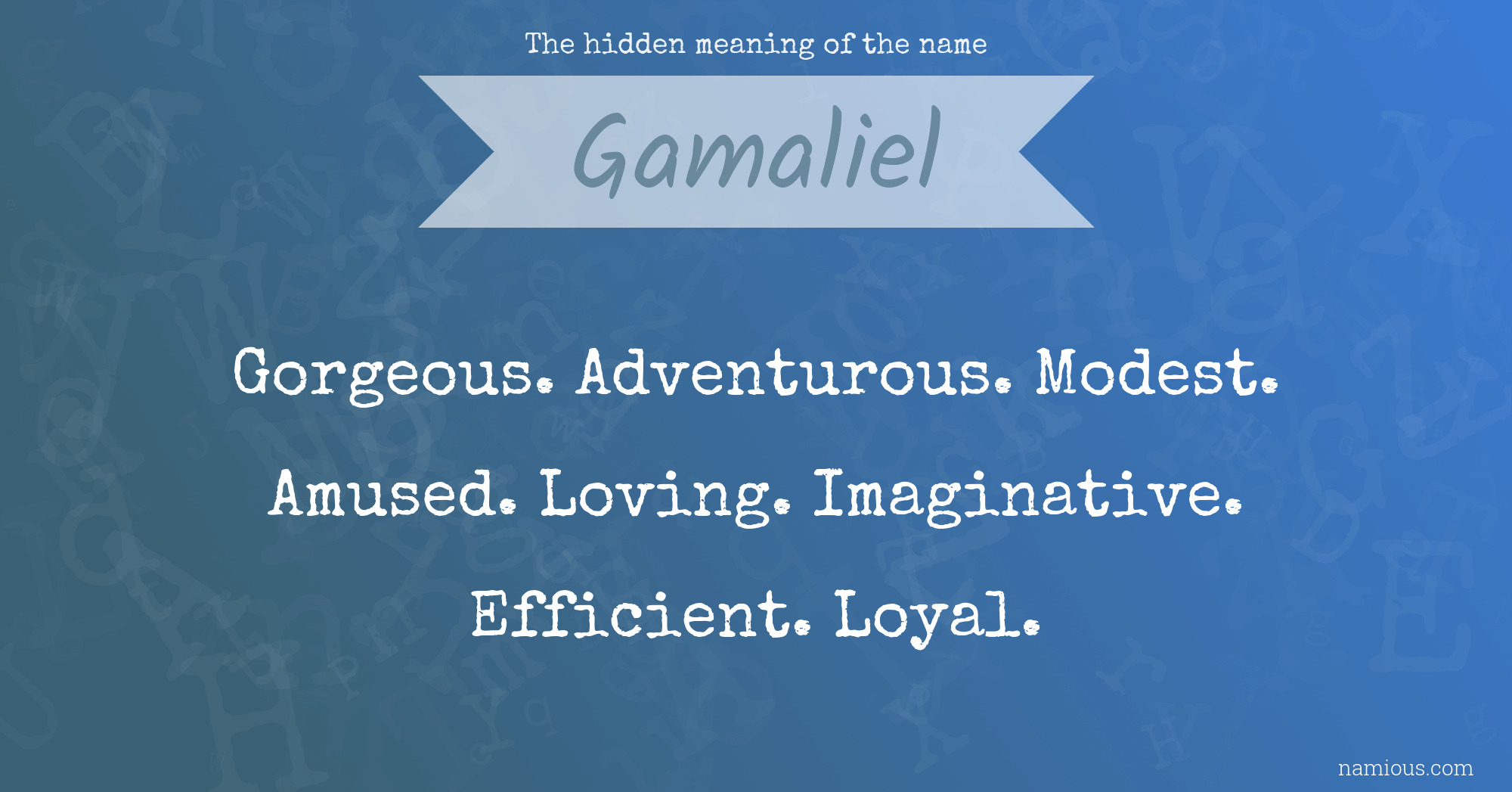 The hidden meaning of the name

Gamaliel

Gorgeous. Adventurous. Modest. Amused. Loving. Imaginative. Efficient. Loyal.

namious.com